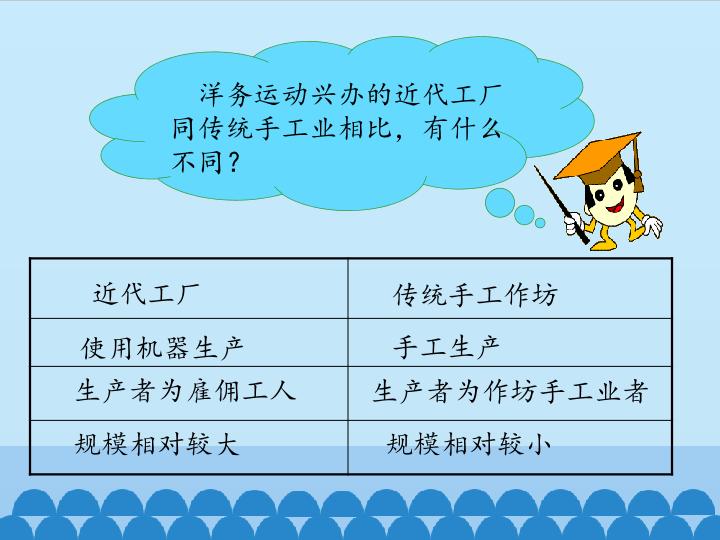 洋务运动兴办的近代工厂同传统手工业相比，有什么不同？

| 近代工厂 | 传统手工作坊 |
|---|---|
| 使用机器生产 | 手工生产 |
| 生产者为雇佣工人 | 生产者为作坊手工业者 |
| 规模相对较大 | 规模相对较小 |